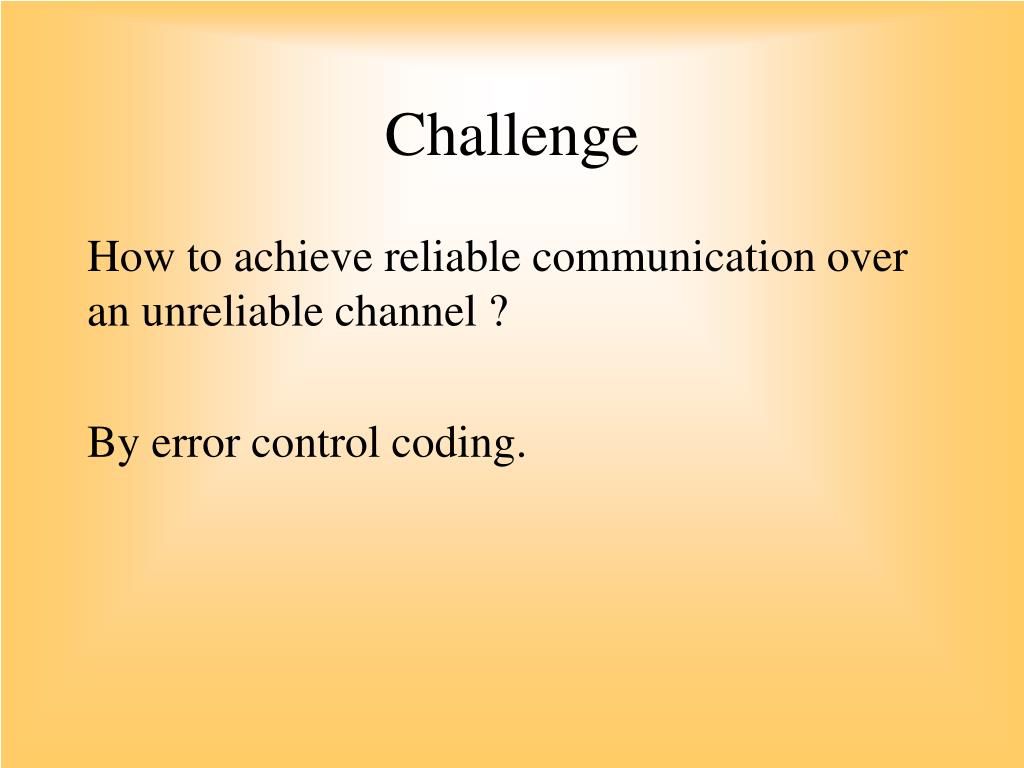 Challenge

How to achieve reliable communication over an unreliable channel ?

By error control coding.